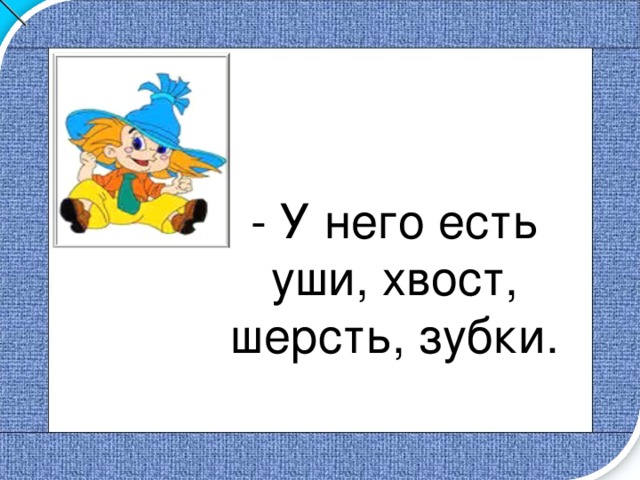 - У него есть уши, хвост, шерсть, зубки.